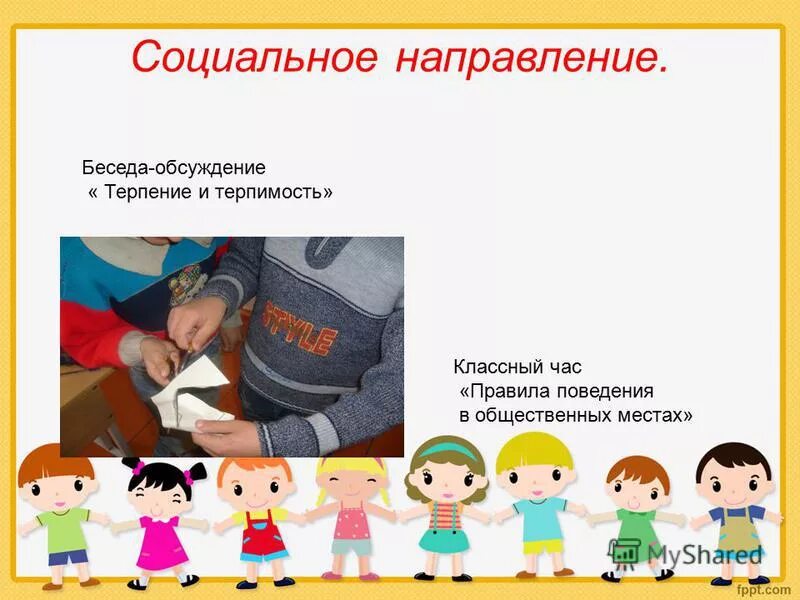 Социальное направление.

Беседа-обсуждение
« Терпение и терпимость»

STYLE

Классный час
«Правила поведения
в общественных местах»

MyShared

fppt.com